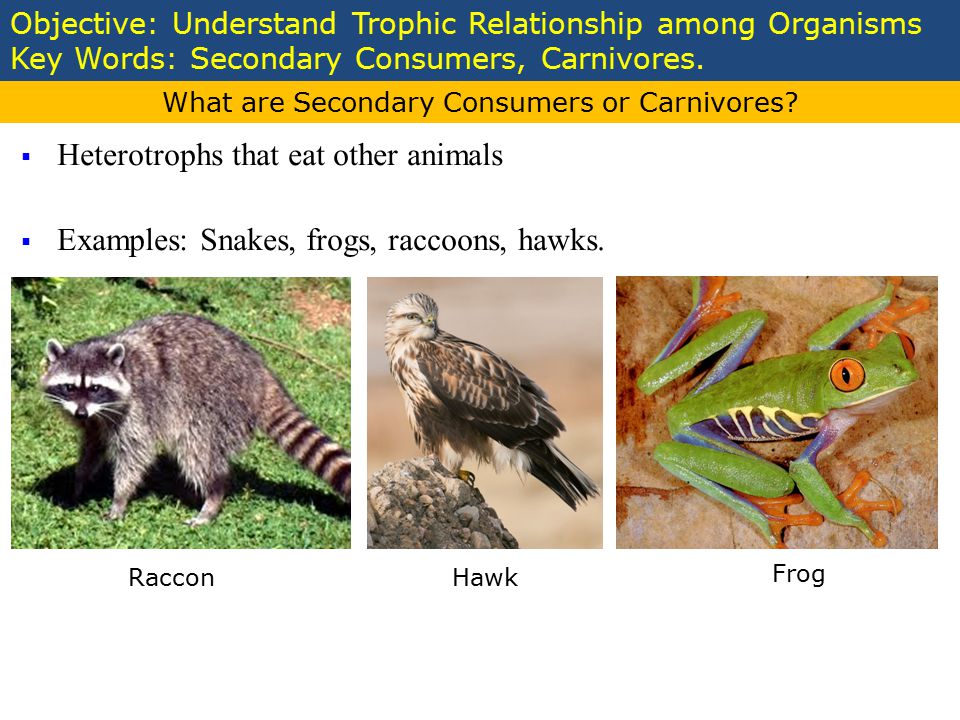 Objective: Understand Trophic Relationship among Organisms
Key Words: Secondary Consumers, Carnivores.

What are Secondary Consumers or Carnivores?

▪ Heterotrophs that eat other animals

▪ Examples: Snakes, frogs, raccoons, hawks.

Raccon

Hawk

Frog